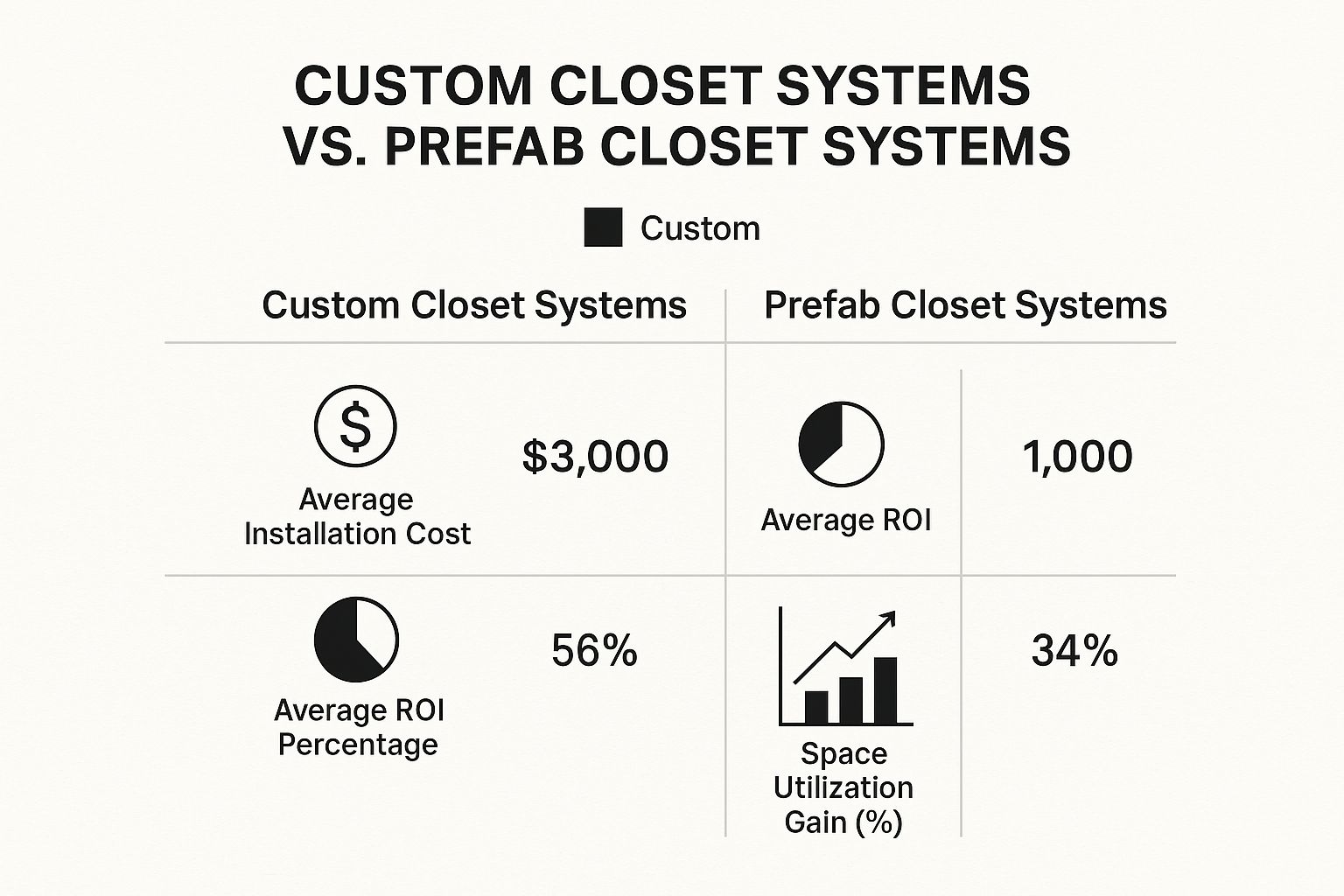 CUSTOM CLOSET SYSTEMS VS. PREFAB CLOSET SYSTEMS

Custom

| Custom Closet Systems | | Prefab Closet Systems | |
|---|---|---|---|
| Average Installation Cost | $3,000 | Average ROI | 1,000 |
| Average ROI Percentage | 56% | Space Utilization Gain (%) | 34% |